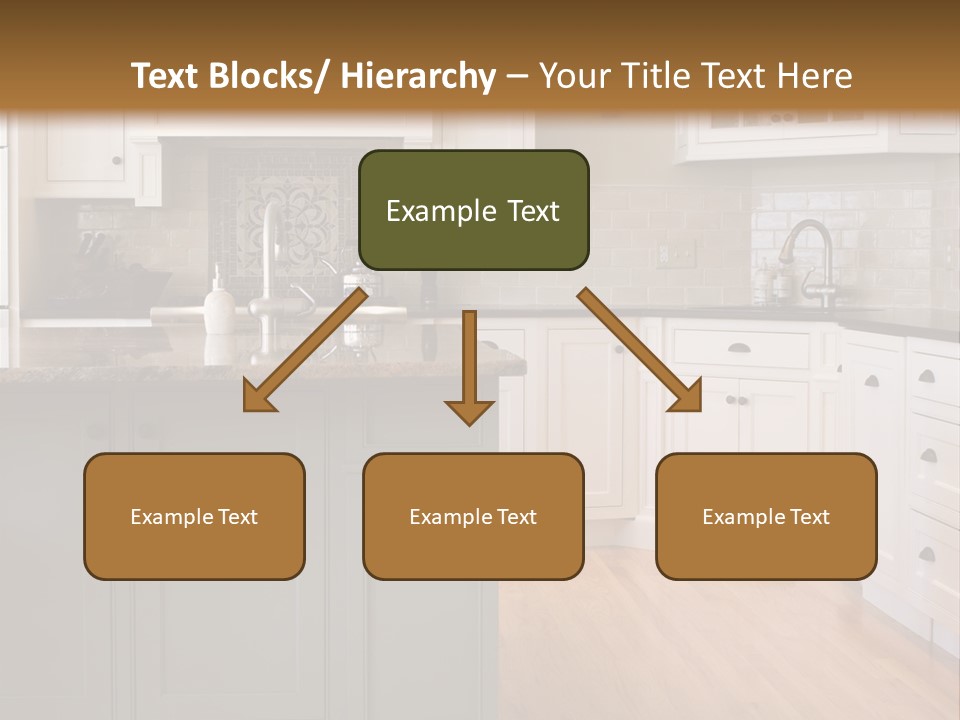 Text Blocks/ Hierarchy – Your Title Text Here

Example Text

Example Text

Example Text

Example Text